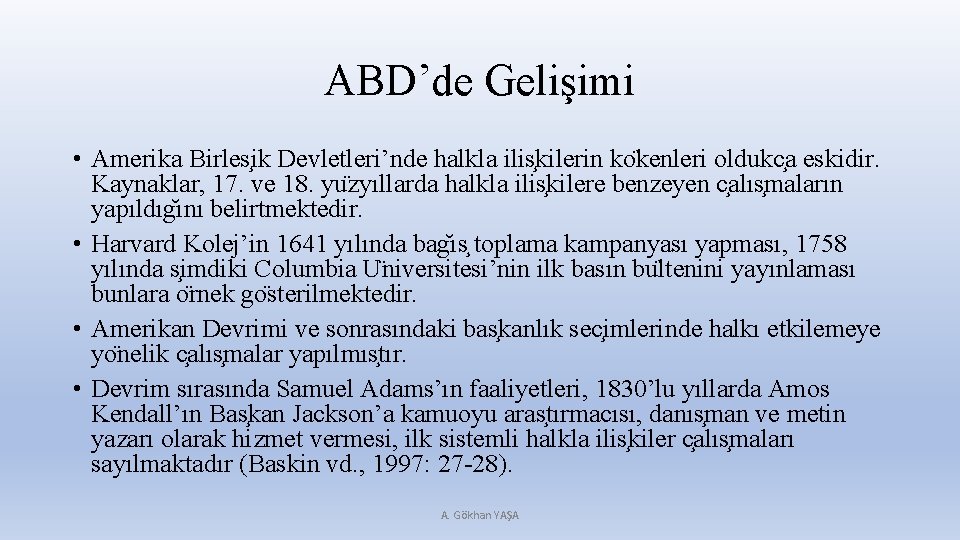 ABD’de Gelişimi

• Amerika Birleşik Devletleri’nde halkla ilişkilerin kökenleri oldukça eskidir. Kaynaklar, 17. ve 18. yüzyıllarda halkla ilişkilere benzeyen çalışmaların yapıldığını belirtmektedir.
• Harvard Kolej’in 1641 yılında bağış toplama kampanyası yapması, 1758 yılında şimdiki Columbia Üniversitesi’nin ilk basın bültenini yayınlaması bunlara örnek gösterilmektedir.
• Amerikan Devrimi ve sonrasındaki başkanlık seçimlerinde halkı etkilemeye yönelik çalışmalar yapılmıştır.
• Devrim sırasında Samuel Adams’ın faaliyetleri, 1830’lu yıllarda Amos Kendall’ın Başkan Jackson’a kamuoyu araştırmacısı, danışman ve metin yazarı olarak hizmet vermesi, ilk sistemli halkla ilişkiler çalışmaları sayılmaktadır (Baskin vd., 1997: 27-28).

A. Gökhan YAŞA